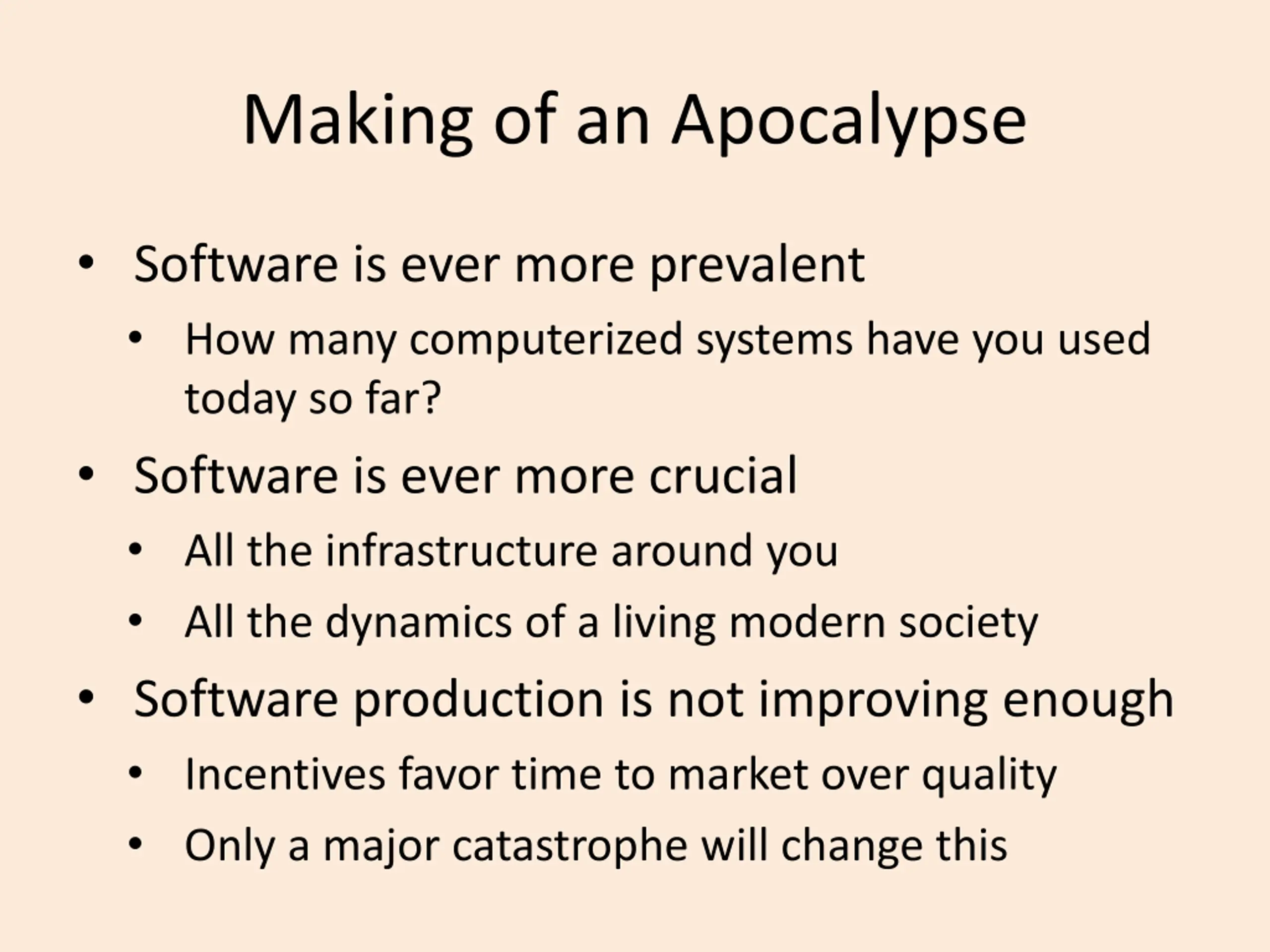 Making of an Apocalypse

• Software is ever more prevalent
  • How many computerized systems have you used today so far?
• Software is ever more crucial
  • All the infrastructure around you
  • All the dynamics of a living modern society
• Software production is not improving enough
  • Incentives favor time to market over quality
  • Only a major catastrophe will change this